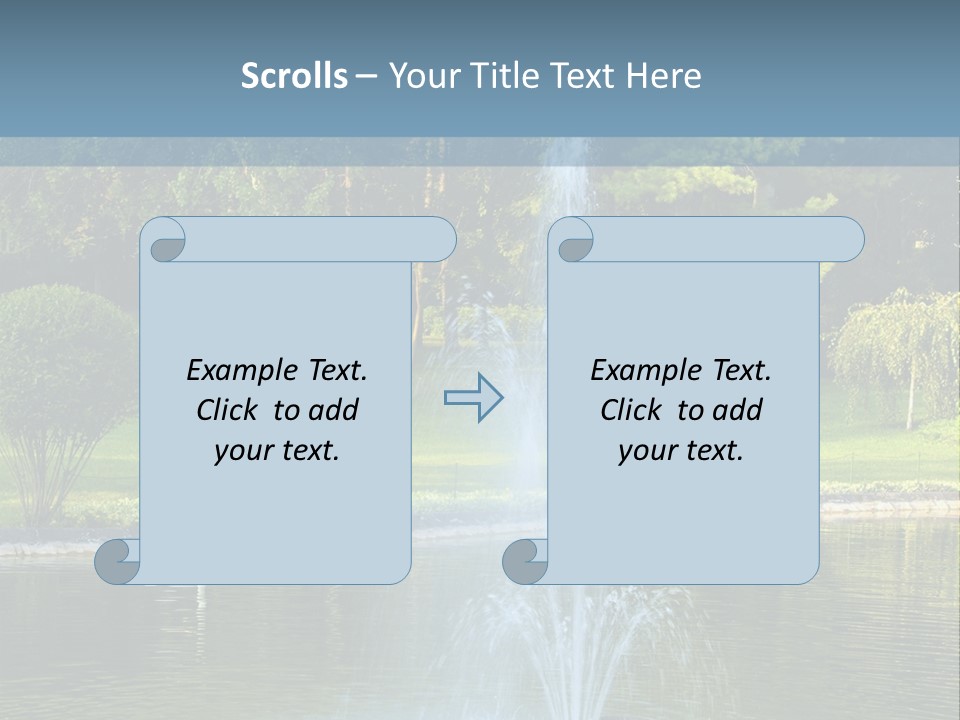 Scrolls – Your Title Text Here

Example Text. Click to add your text.

Example Text. Click to add your text.